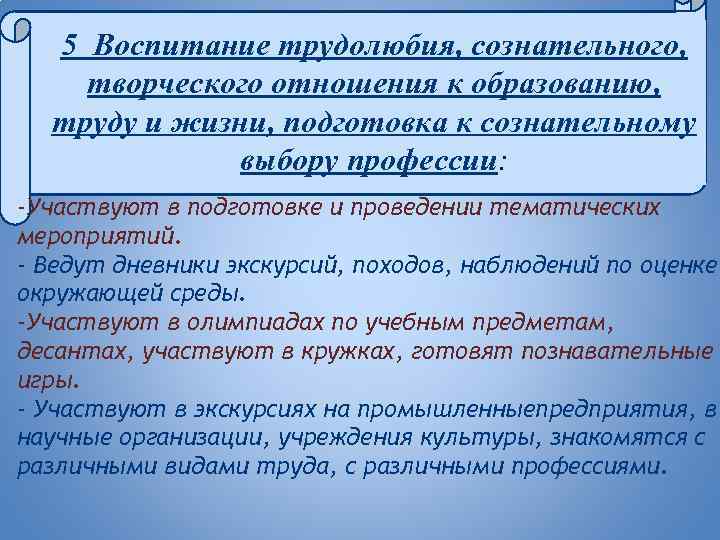 5 Воспитание трудолюбия, сознательного, творческого отношения к образованию, труду и жизни, подготовка к сознательному выбору профессии:

-Участвуют в подготовке и проведении тематических мероприятий.
- Ведут дневники экскурсий, походов, наблюдений по оценке окружающей среды.
-Участвуют в олимпиадах по учебным предметам, десантах, участвуют в кружках, готовят познавательные игры.
- Участвуют в экскурсиях на промышленныепредприятия, в научные организации, учреждения культуры, знакомятся с различными видами труда, с различными профессиями.